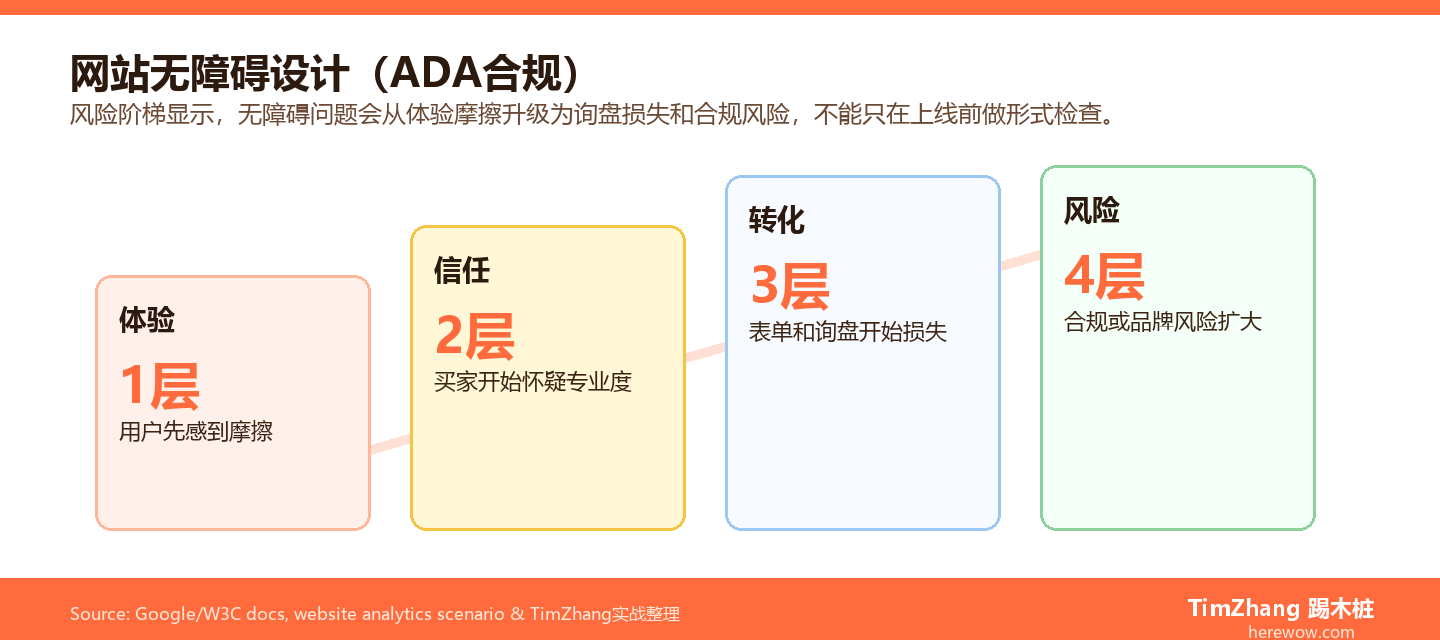 网站无障碍设计（ADA合规）
风险阶梯显示，无障碍问题会从体验摩擦升级为询盘损失和合规风险，不能只在上线前做形式检查。

体验
1层
用户先感到摩擦

信任
2层
买家开始怀疑专业度

转化
3层
表单和询盘开始损失

风险
4层
合规或品牌风险扩大

Source: Google/W3C docs, website analytics scenario & TimZhang实战整理

TimZhang 踢木桩
herewow.com